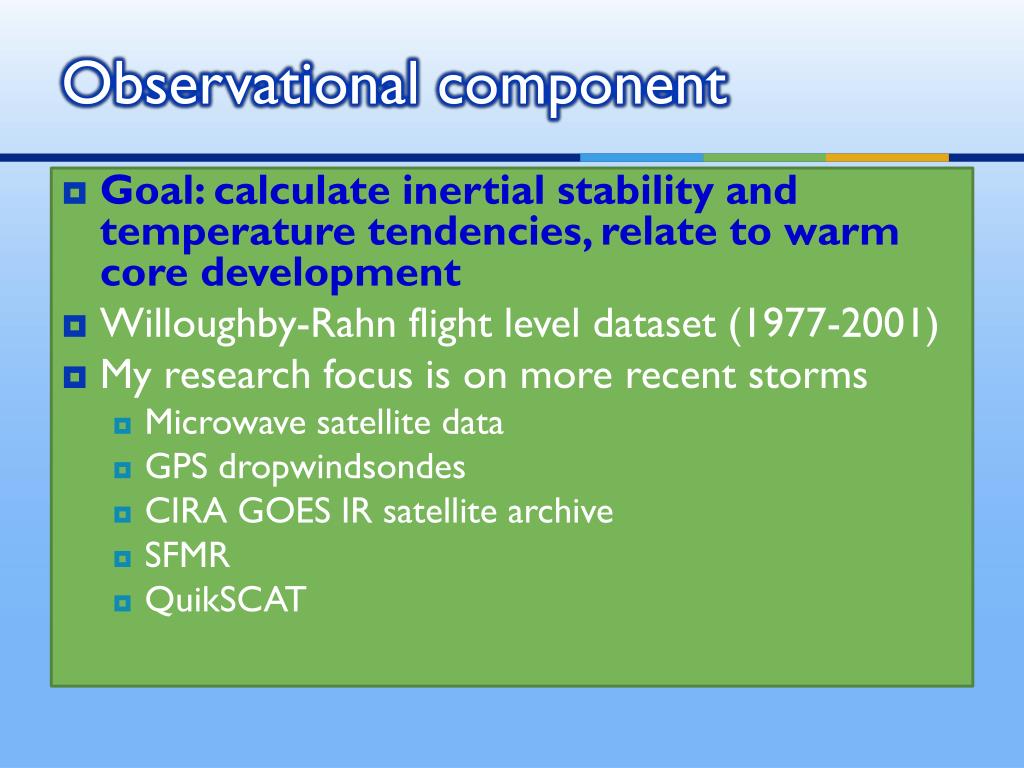 Observational component

Goal: calculate inertial stability and temperature tendencies, relate to warm core development

Willoughby-Rahn flight level dataset (1977-2001)

My research focus is on more recent storms

Microwave satellite data

GPS dropwindsondes

CIRA GOES IR satellite archive

SFMR

QuikSCAT